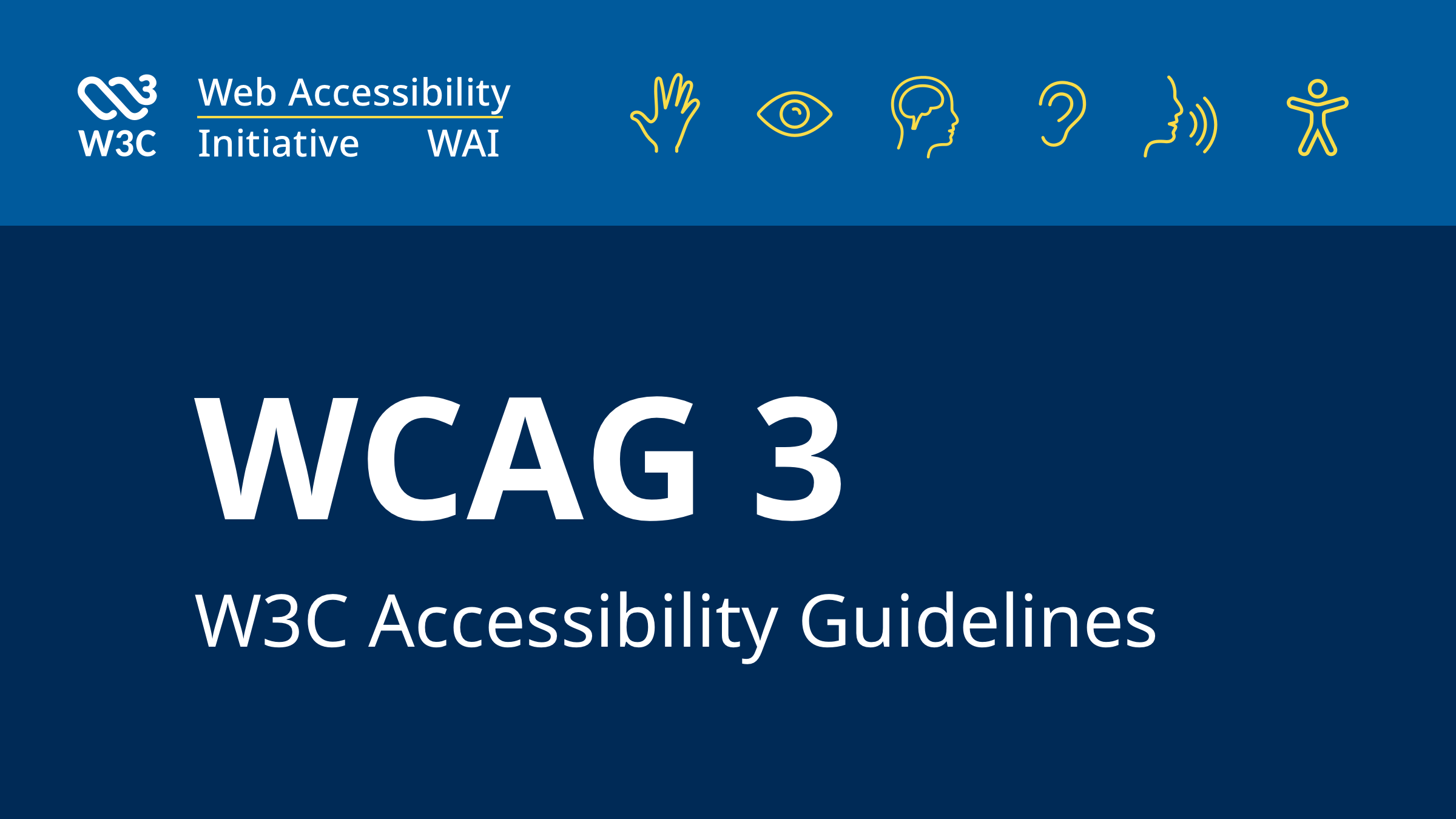 W3C

Web Accessibility
Initiative WAI

WCAG 3

W3C Accessibility Guidelines